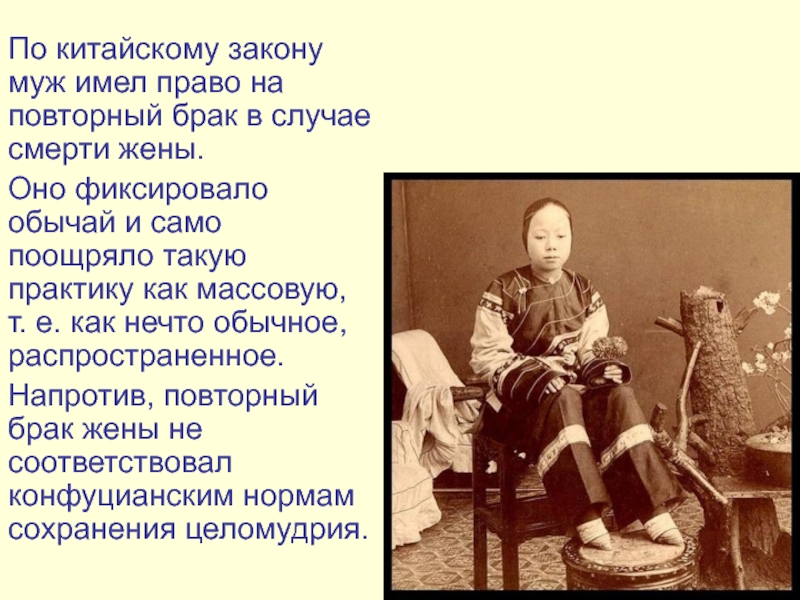 По китайскому закону муж имел право на повторный брак в случае смерти жены.

Оно фиксировало обычай и само поощряло такую практику как массовую, т. е. как нечто обычное, распространенное.

Напротив, повторный брак жены не соответствовал конфуцианским нормам сохранения целомудрия.